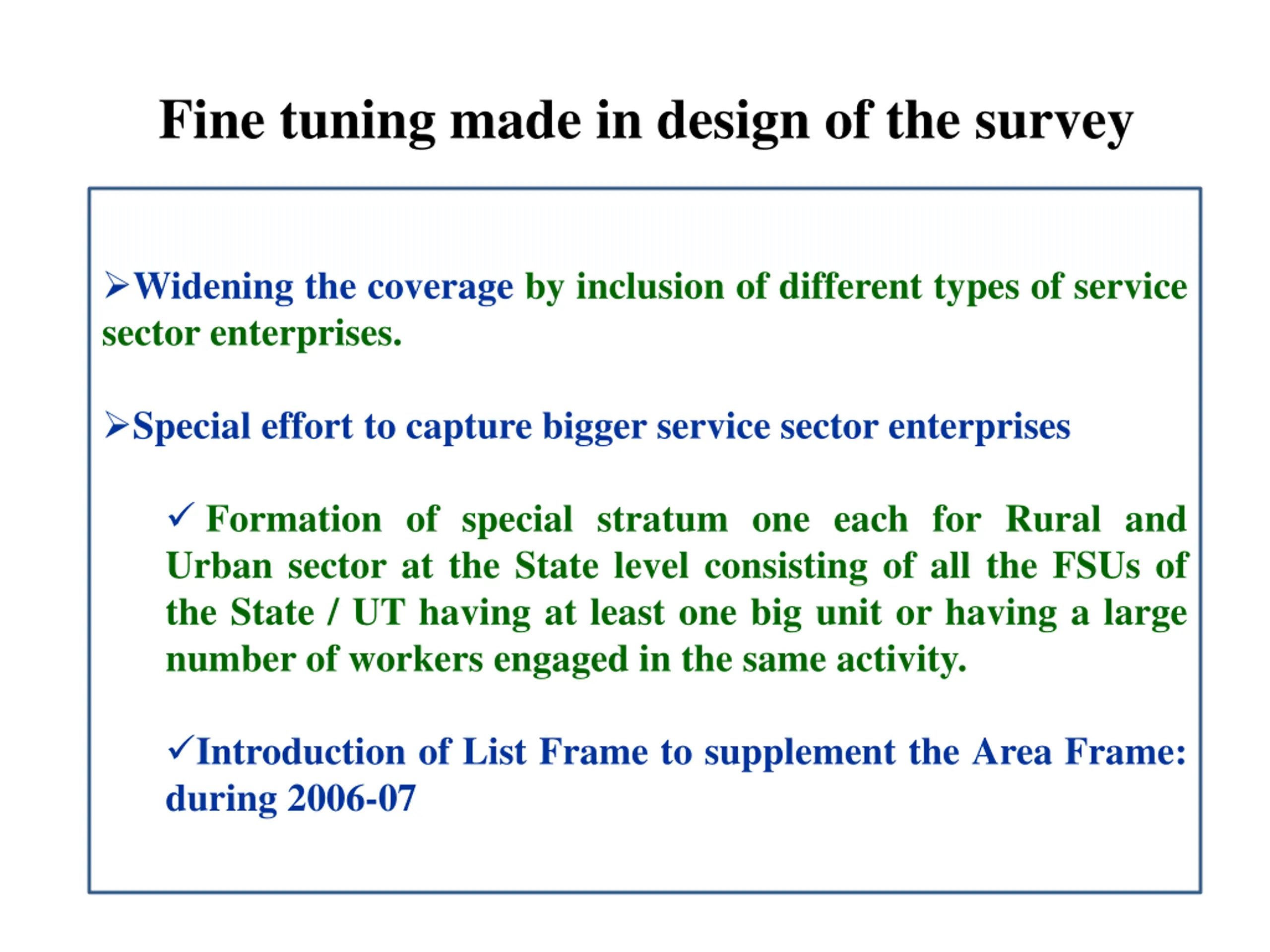 Fine tuning made in design of the survey

➢Widening the coverage by inclusion of different types of service sector enterprises.

➢Special effort to capture bigger service sector enterprises

✓ Formation of special stratum one each for Rural and Urban sector at the State level consisting of all the FSUs of the State / UT having at least one big unit or having a large number of workers engaged in the same activity.

✓Introduction of List Frame to supplement the Area Frame: during 2006-07